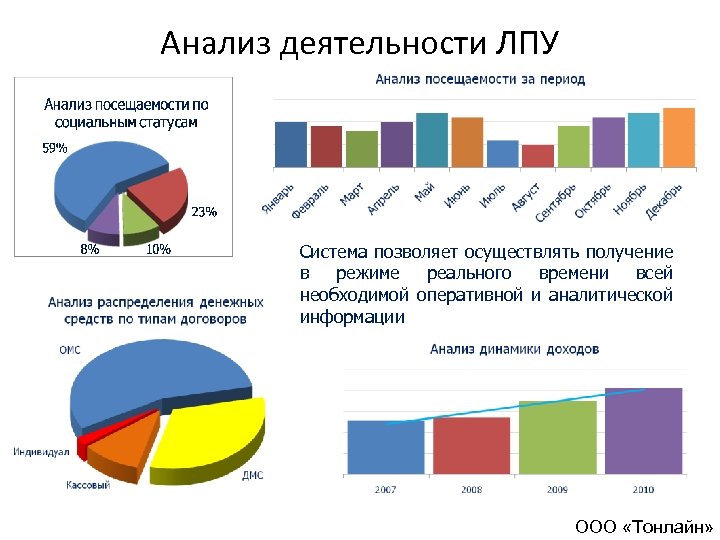 Анализ деятельности ЛПУ

Анализ посещаемости по социальным статусам

59%

23%

8%

10%

Анализ посещаемости за период

Январь
Февраль
Март
Апрель
Май
Июнь
Июль
Август
Сентябрь
Октябрь
Ноябрь
Декабрь

Система позволяет осуществлять получение в режиме реального времени всей необходимой оперативной и аналитической информации

Анализ распределения денежных средств по типам договоров

ОМС

Индивидуал

Кассовый

ДМС

Анализ динамики доходов

2007
2008
2009
2010

ООО «Тонлайн»